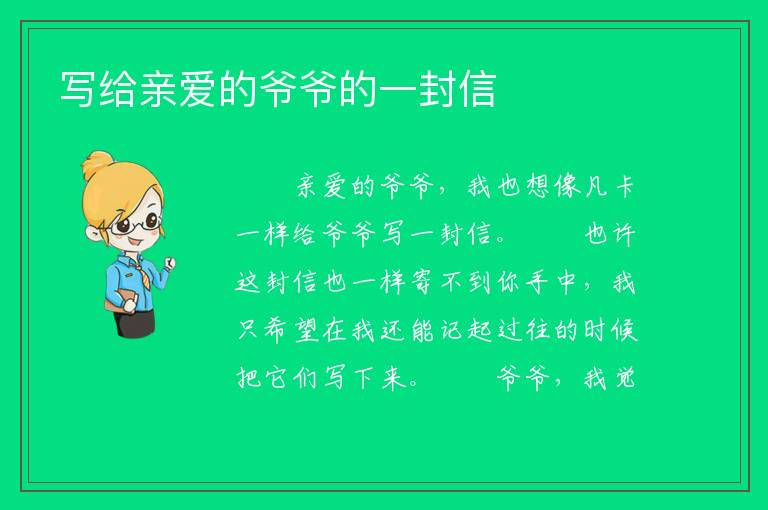 写给亲爱的爷爷的一封信

亲爱的爷爷，我也想像凡卡一样给爷爷写一封信。　　也许这封信也一样寄不到你手中，我只希望在我还能记起过往的时候把它们写下来。　　爷爷，我觉